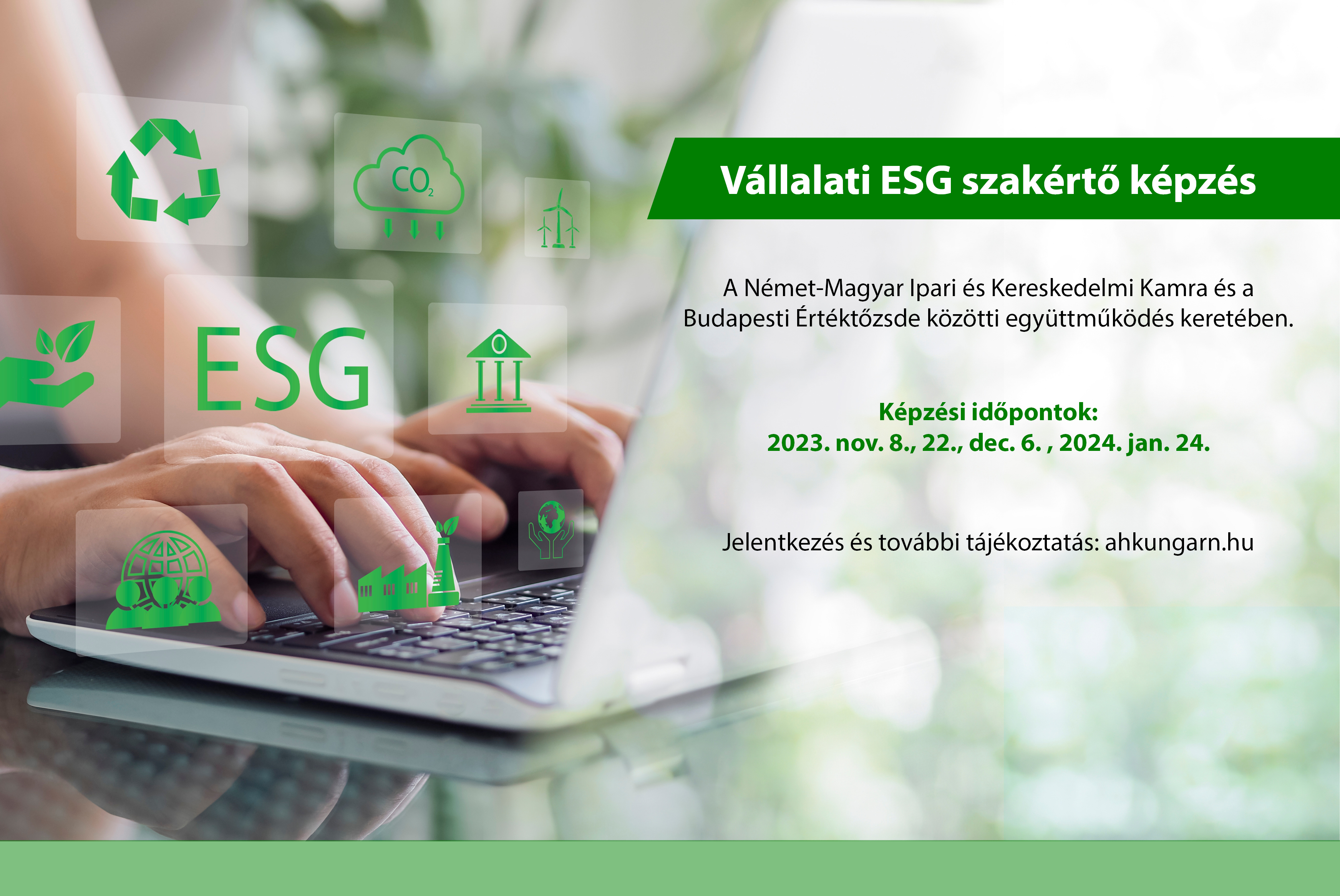 $CO_2$

ESG

Vállalati ESG szakértő képzés

A Német-Magyar Ipari és Kereskedelmi Kamra és a Budapesti Értéktőzsde közötti együttműködés keretében.

Képzési időpontok:
2023. nov. 8., 22., dec. 6. , 2024. jan. 24.

Jelentkezés és további tájékoztatás: ahkungarn.hu